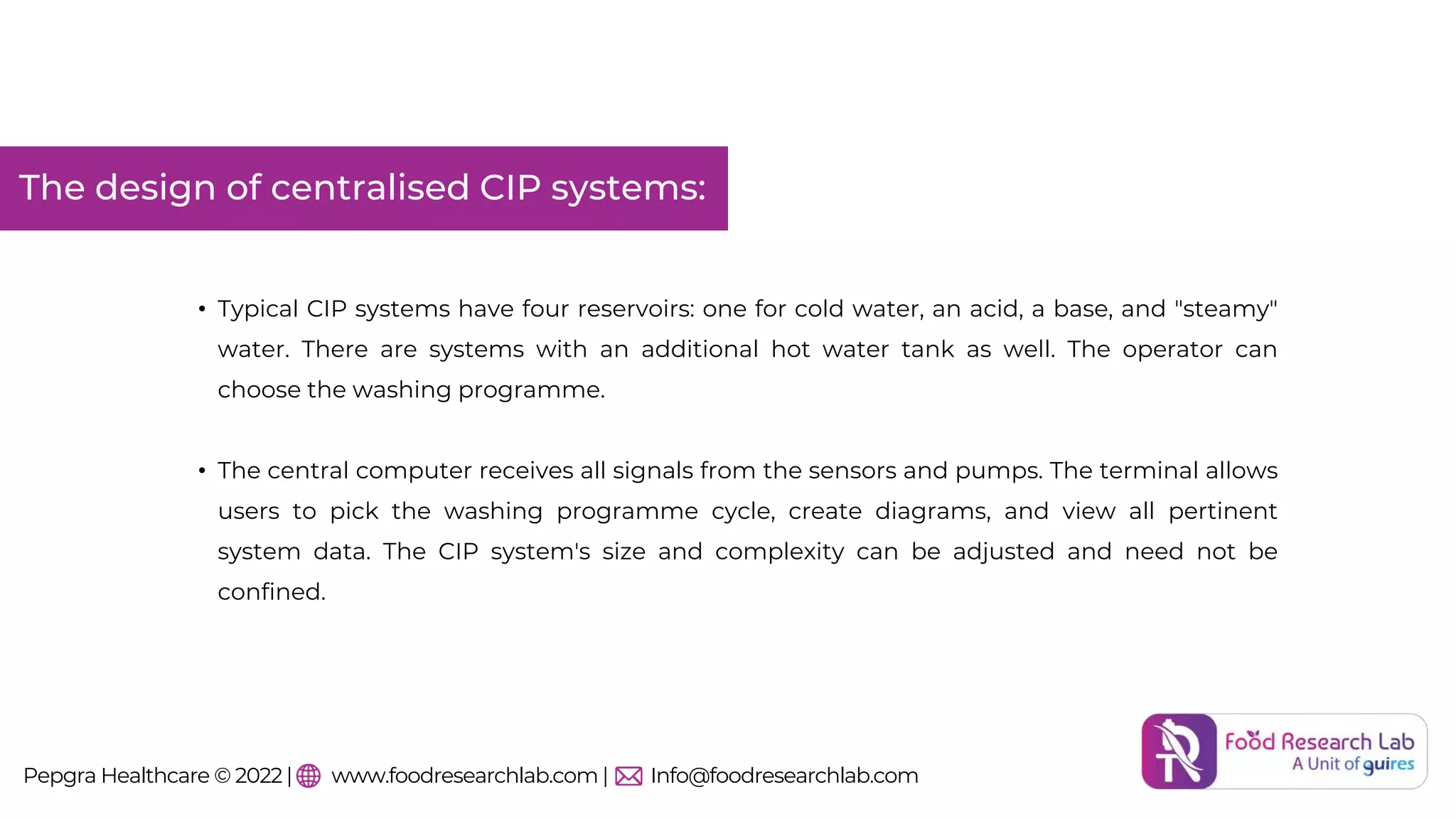 The design of centralised CIP systems:

• Typical CIP systems have four reservoirs: one for cold water, an acid, a base, and "steamy" water. There are systems with an additional hot water tank as well. The operator can choose the washing programme.

• The central computer receives all signals from the sensors and pumps. The terminal allows users to pick the washing programme cycle, create diagrams, and view all pertinent system data. The CIP system's size and complexity can be adjusted and need not be confined.

Pepgra Healthcare © 2022 | www.foodresearchlab.com | Info@foodresearchlab.com

Food Research Lab
A Unit of guires